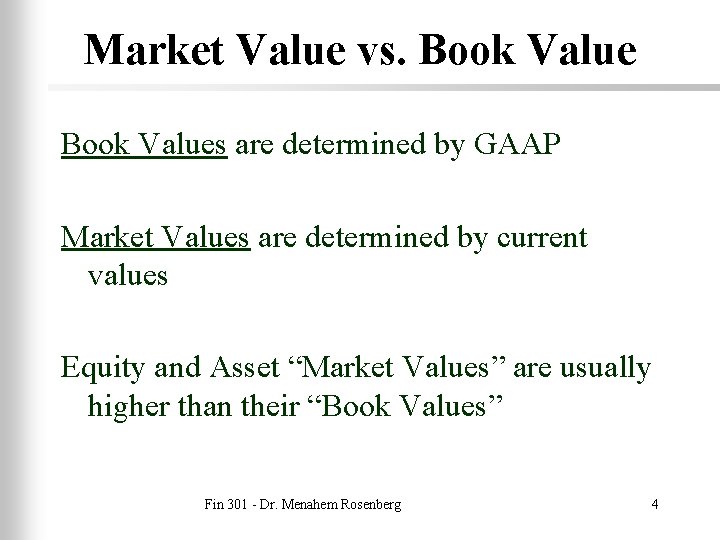 Market Value vs. Book Value

Book Values are determined by GAAP

Market Values are determined by current values

Equity and Asset “Market Values” are usually higher than their “Book Values”

Fin 301 - Dr. Menahem Rosenberg

4